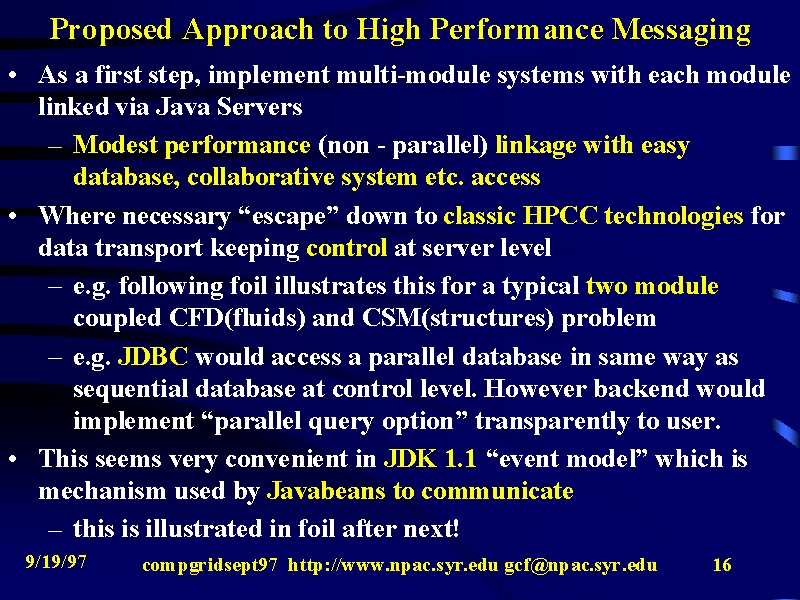 Proposed Approach to High Performance Messaging

• As a first step, implement multi-module systems with each module linked via Java Servers

– Modest performance (non - parallel) linkage with easy database, collaborative system etc. access

• Where necessary “escape” down to classic HPCC technologies for data transport keeping control at server level

– e.g. following foil illustrates this for a typical two module coupled CFD(fluids) and CSM(structures) problem

– e.g. JDBC would access a parallel database in same way as sequential database at control level. However backend would implement “parallel query option” transparently to user.

• This seems very convenient in JDK 1.1 “event model” which is mechanism used by Javabeans to communicate

– this is illustrated in foil after next!

9/19/97 compgridsept97 http://www.npac.syr.edu gcf@npac.syr.edu 16